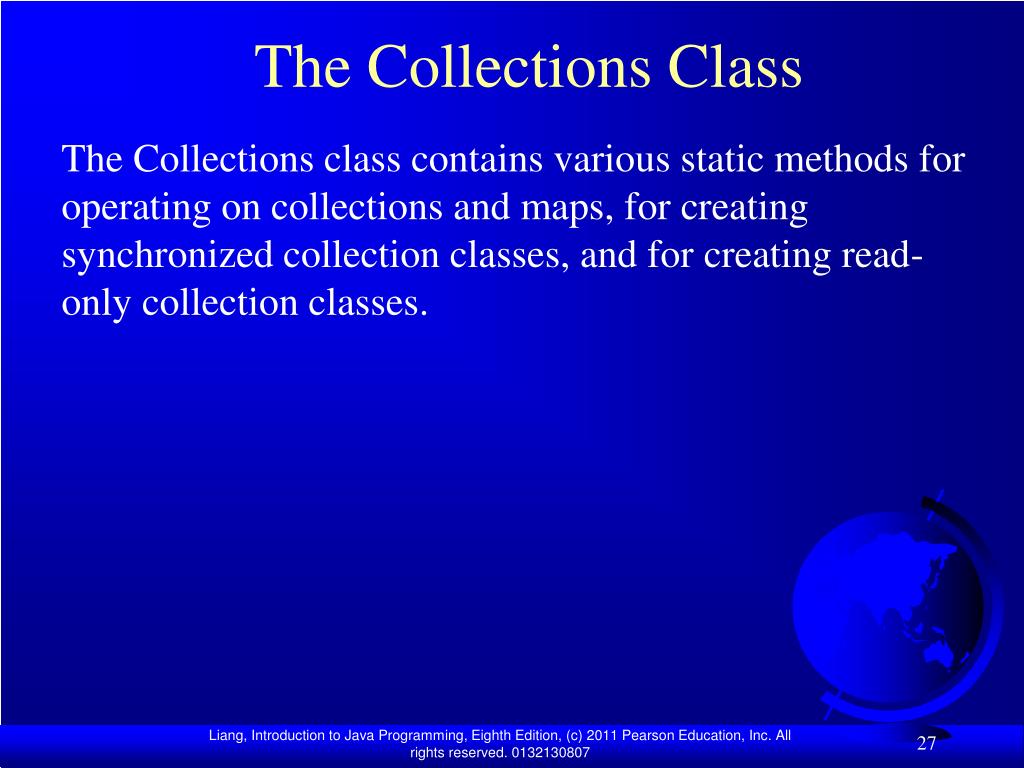 The Collections Class

The Collections class contains various static methods for operating on collections and maps, for creating synchronized collection classes, and for creating read-only collection classes.

Liang, Introduction to Java Programming, Eighth Edition, (c) 2011 Pearson Education, Inc. All rights reserved. 0132130807

27